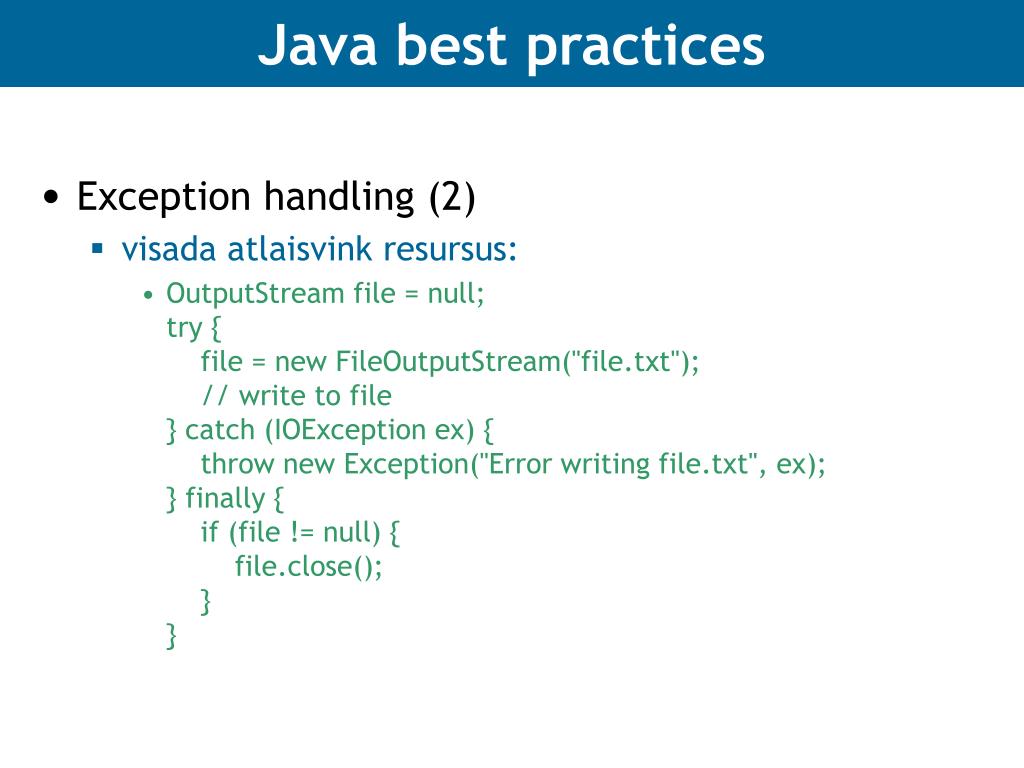 Java best practices

• Exception handling (2)
▪ visada atlaisvink resursus:
• OutputStream file = null;
try {
    file = new FileOutputStream("file.txt");
    // write to file
} catch (IOException ex) {
    throw new Exception("Error writing file.txt", ex);
} finally {
    if (file != null) {
        file.close();
    }
}